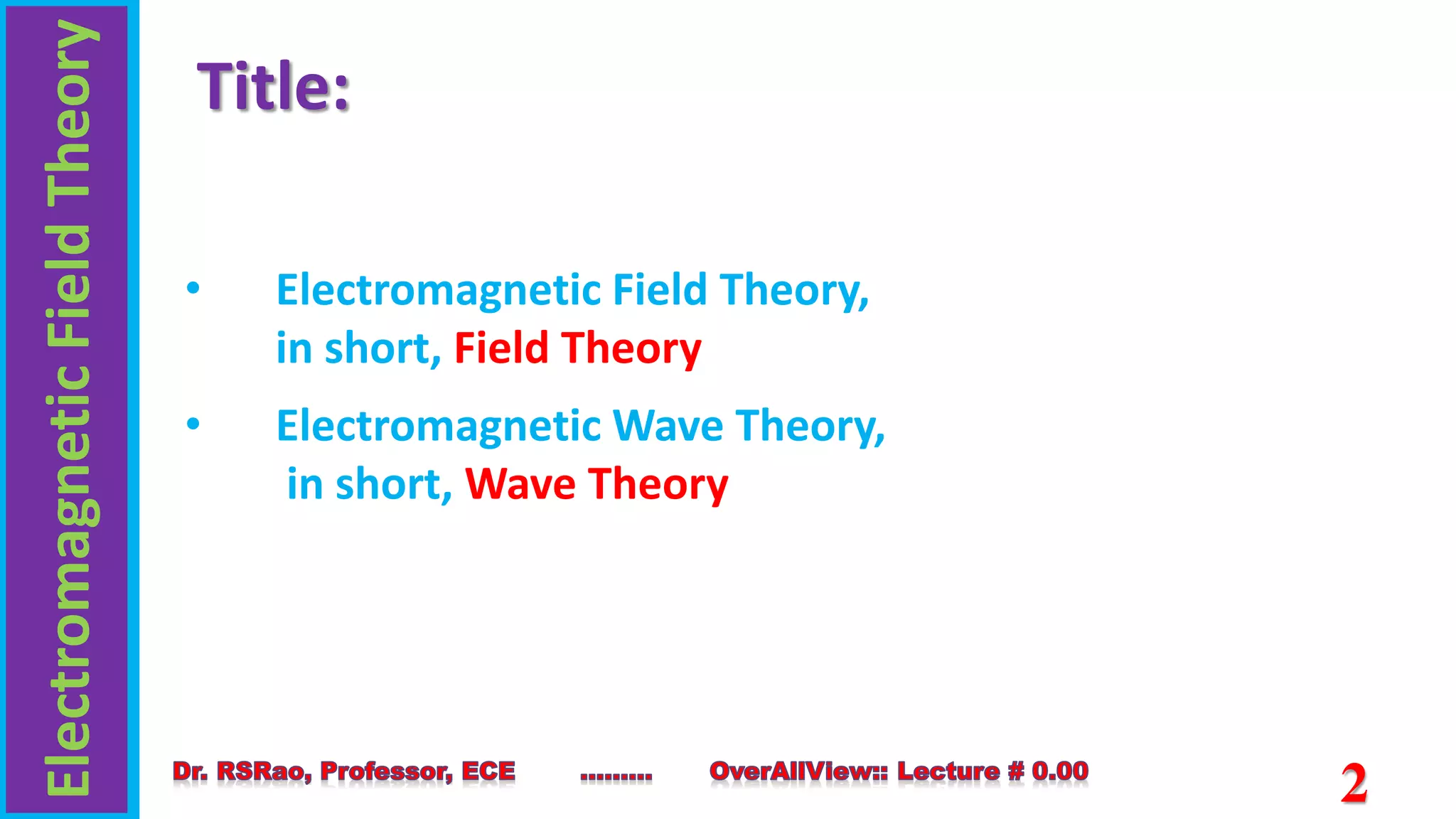 Electromagnetic Field Theory

Title:

• Electromagnetic Field Theory, in short, Field Theory

• Electromagnetic Wave Theory, in short, Wave Theory

Dr. RSRao, Professor, ECE .......... OverAllView:: Lecture # 0.00

2